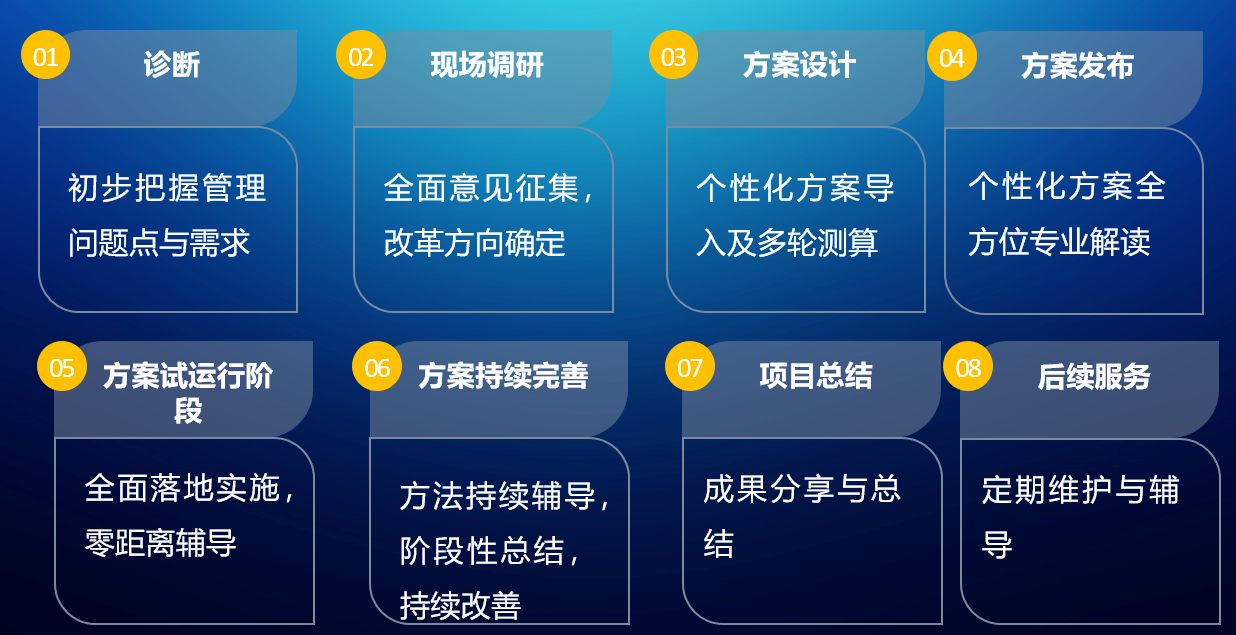 01
诊断
初步把握管理问题点与需求

02
现场调研
全面意见征集，改革方向确定

03
方案设计
个性化方案导入及多轮测算

04
方案发布
个性化方案全方位专业解读

05
方案试运行阶段
全面落地实施，零距离辅导

06
方案持续完善
方法持续辅导，阶段性总结，持续改善

07
项目总结
成果分享与总结

08
后续服务
定期维护与辅导